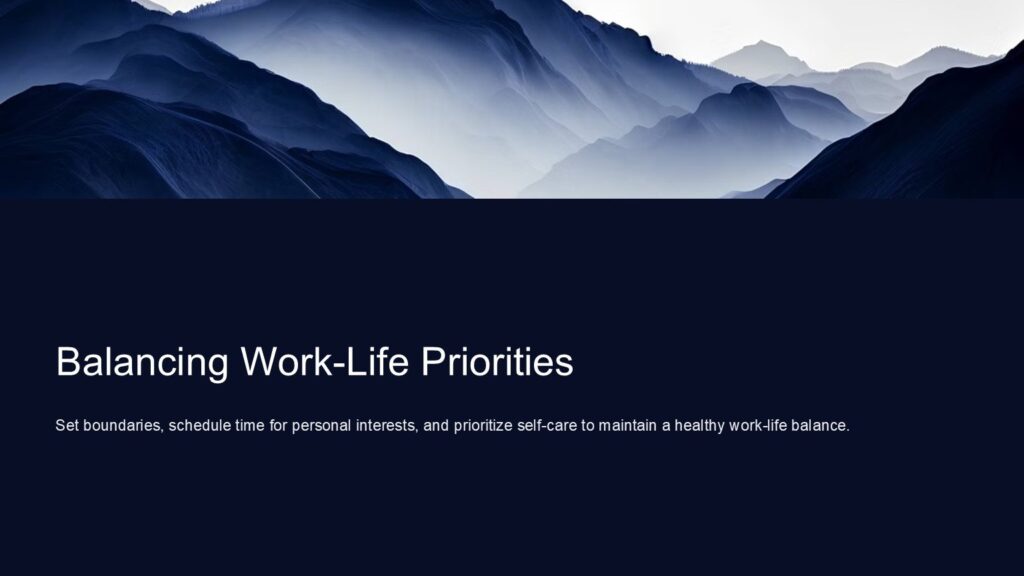 Balancing Work-Life Priorities

Set boundaries, schedule time for personal interests, and prioritize self-care to maintain a healthy work-life balance.